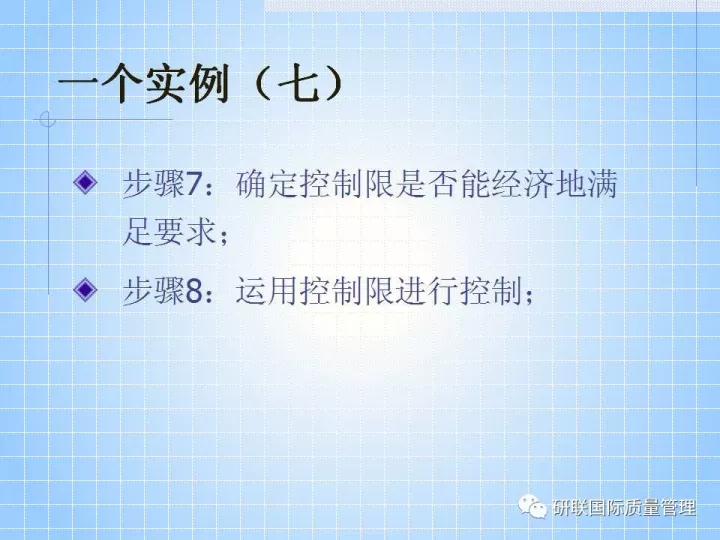 一个实例（七）

步骤7：确定控制限是否能经济地满足要求；

步骤8：运用控制限进行控制；

研联国际质量管理